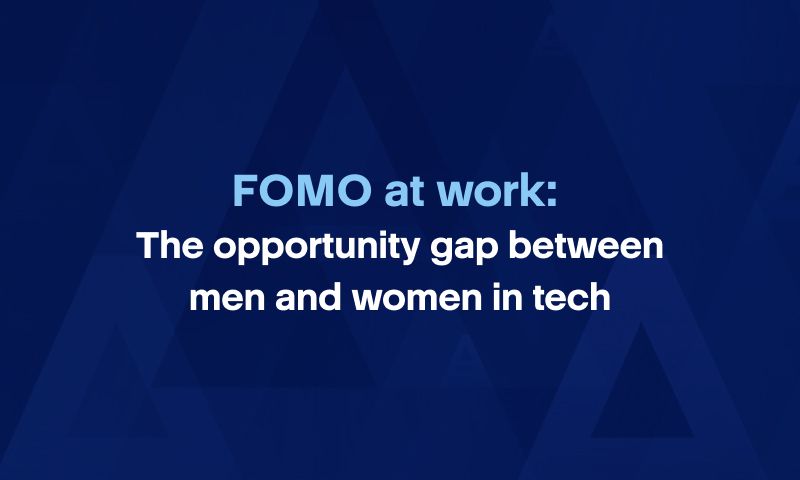 FOMO at work:
The opportunity gap between men and women in tech